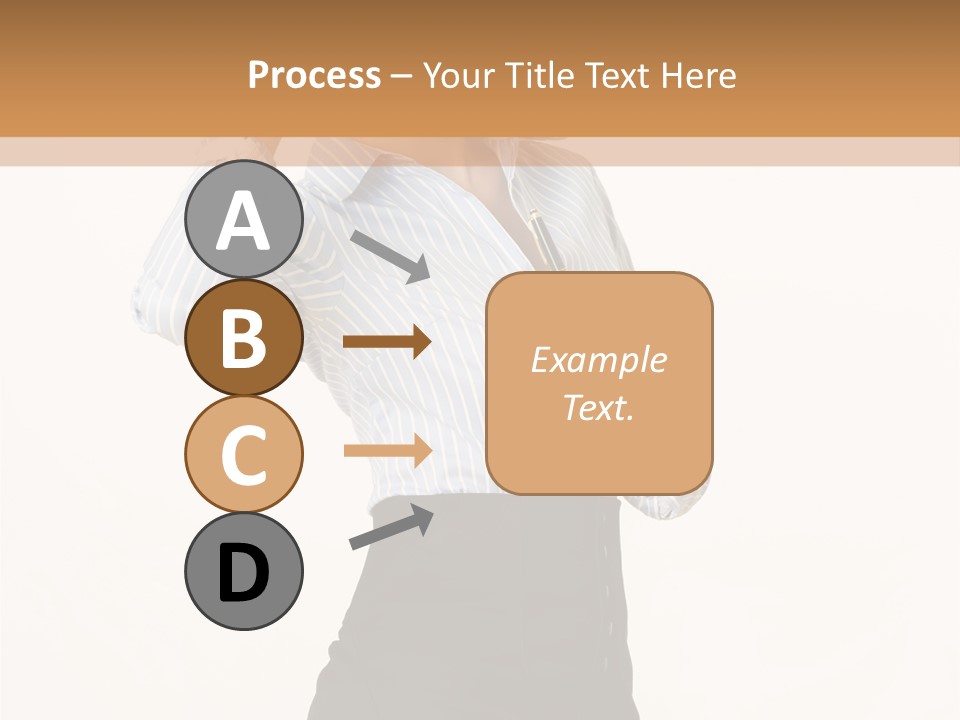 Process – Your Title Text Here

A

B

C

D

Example Text.